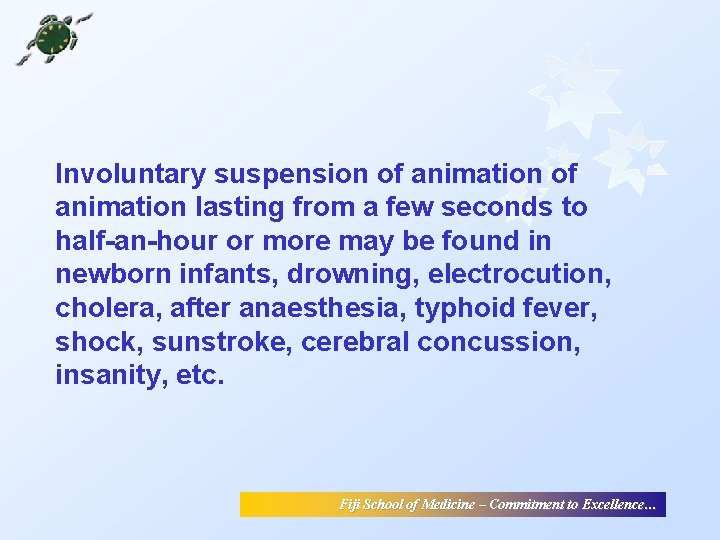 Involuntary suspension of animation of animation lasting from a few seconds to half-an-hour or more may be found in newborn infants, drowning, electrocution, cholera, after anaesthesia, typhoid fever, shock, sunstroke, cerebral concussion, insanity, etc.

Fiji School of Medicine – Commitment to Excellence…